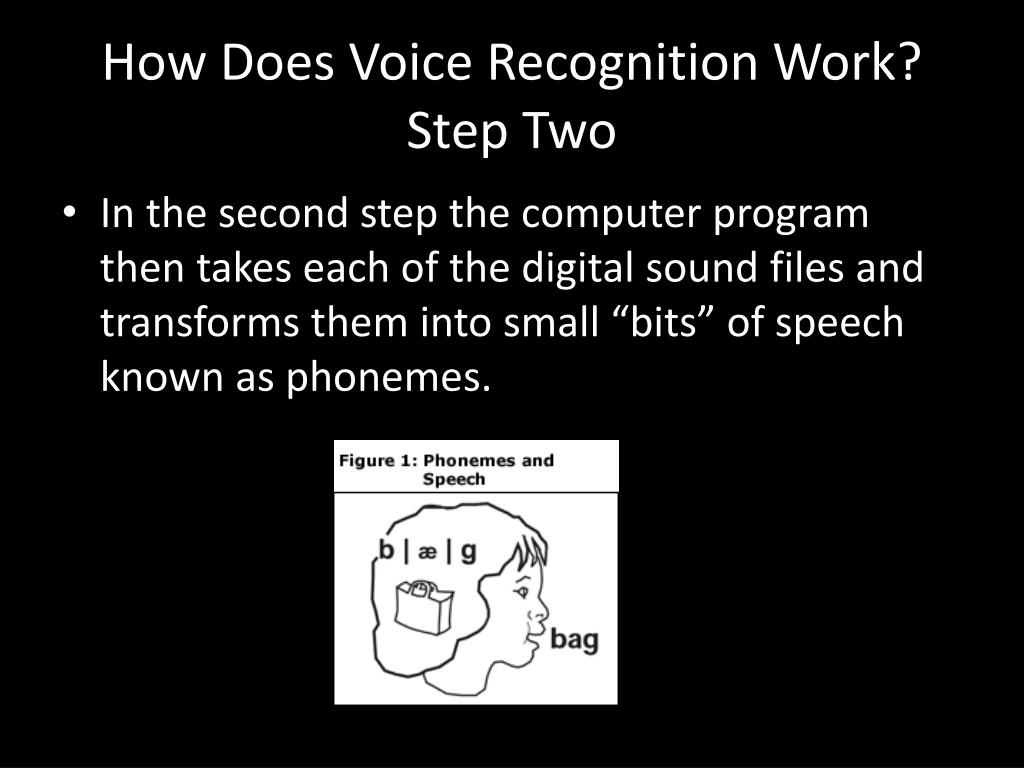 How Does Voice Recognition Work?
Step Two

• In the second step the computer program then takes each of the digital sound files and transforms them into small “bits” of speech known as phonemes.

Figure 1: Phonemes and Speech

b | æ | g

bag